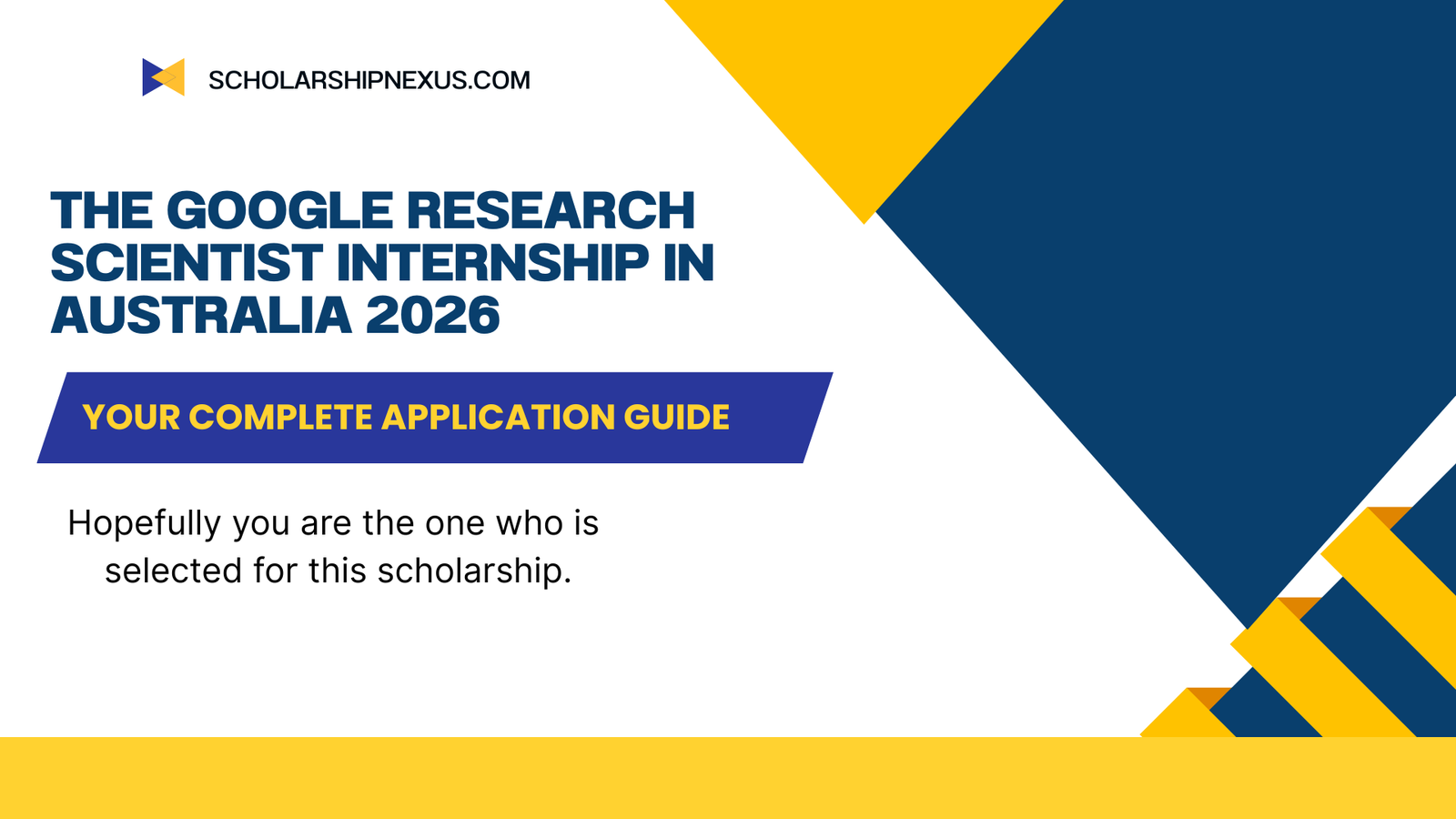 SCHOLARSHIPNEXUS.COM

THE GOOGLE RESEARCH SCIENTIST INTERNSHIP IN AUSTRALIA 2026

YOUR COMPLETE APPLICATION GUIDE

Hopefully you are the one who is selected for this scholarship.